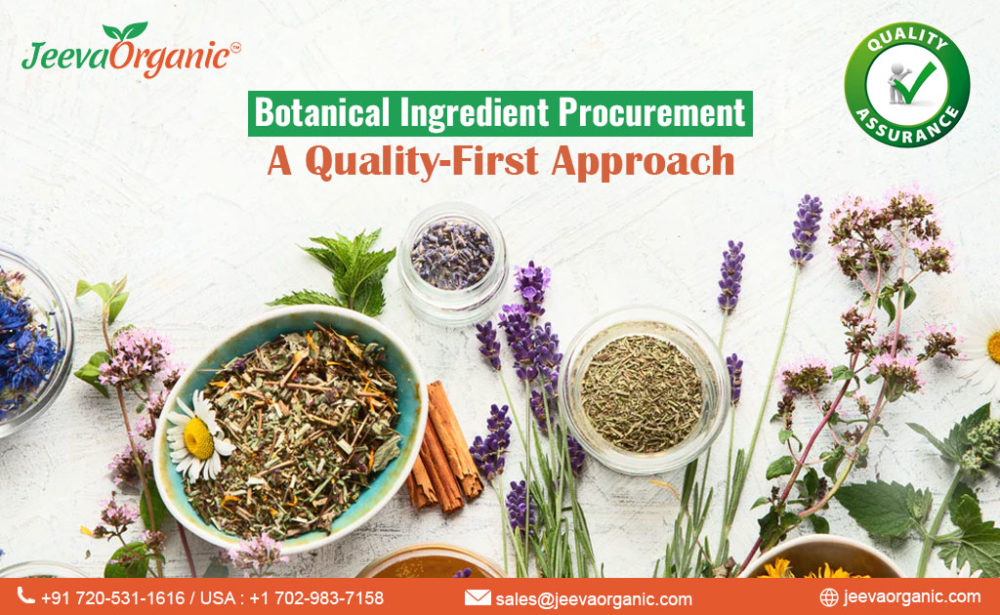 JeevaOrganic™

QUALITY ASSURANCE

Botanical Ingredient Procurement
A Quality-First Approach

+91 720-531-1616 / USA : +1 702-983-7158 sales@jeevaorganic.com jeevaorganic.com